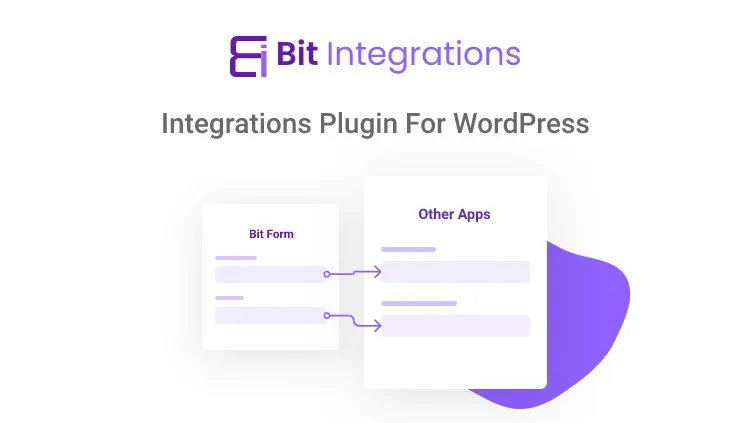 Bit Integrations

Integrations Plugin For WordPress

Bit Form

Other Apps